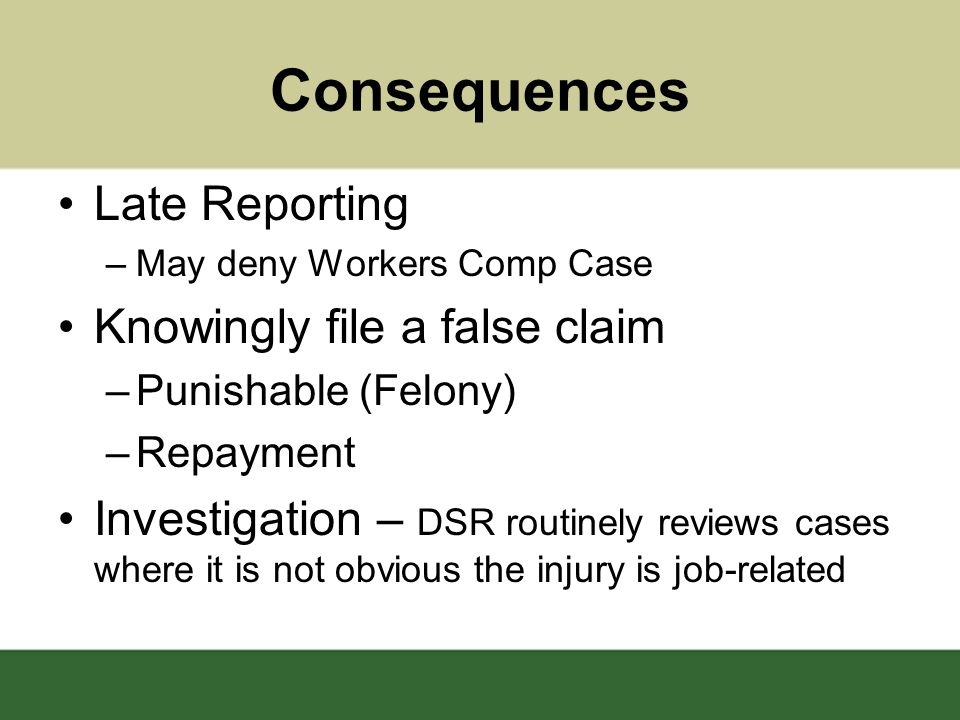 Consequences

• Late Reporting
– May deny Workers Comp Case
• Knowingly file a false claim
– Punishable (Felony)
– Repayment
• Investigation – DSR routinely reviews cases where it is not obvious the injury is job-related